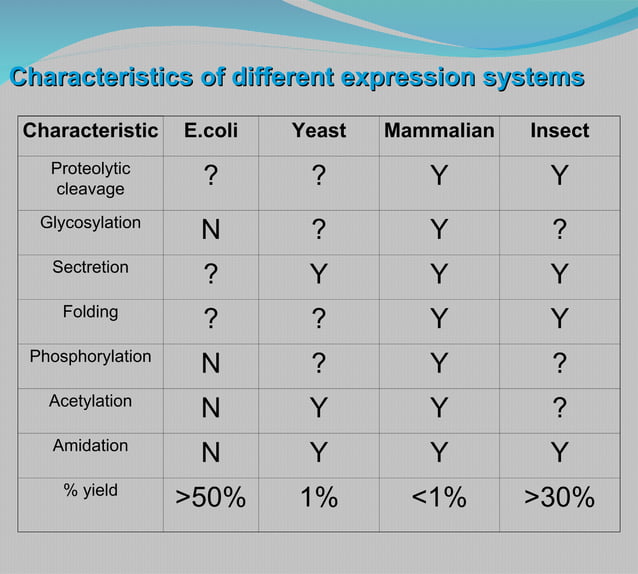 Characteristics of different expression systems

| Characteristic | E.coli | Yeast | Mammalian | Insect |
|---|---|---|---|---|
| Proteolytic cleavage | ? | ? | Y | Y |
| Glycosylation | N | ? | Y | ? |
| Sectretion | ? | Y | Y | Y |
| Folding | ? | ? | Y | Y |
| Phosphorylation | N | ? | Y | ? |
| Acetylation | N | Y | Y | ? |
| Amidation | N | Y | Y | Y |
| % yield | >50% | 1% | <1% | >30% |